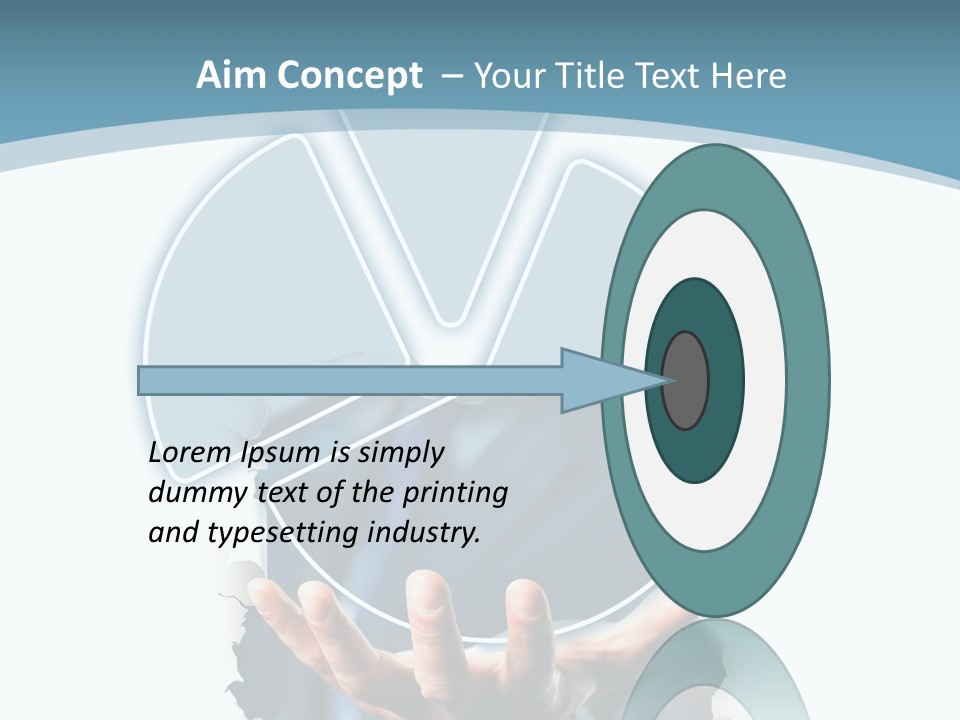 Aim Concept – Your Title Text Here

Lorem Ipsum is simply dummy text of the printing and typesetting industry.